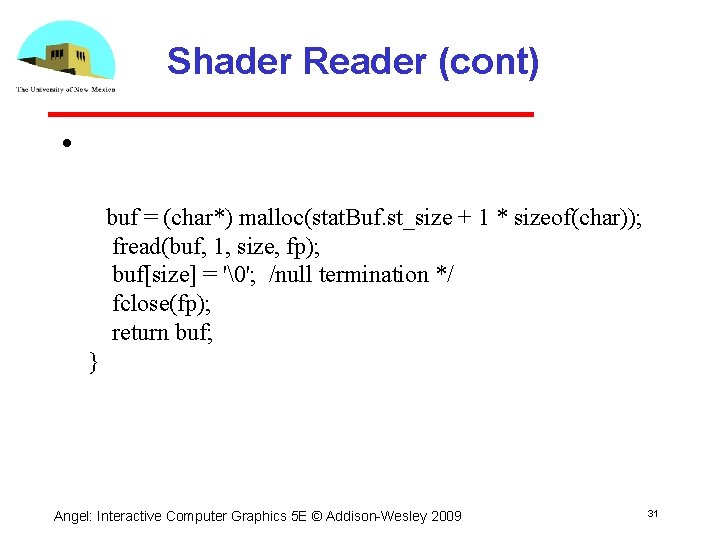 The University of New Mexico

Shader Reader (cont)

•

buf = (char*) malloc(statBuf.st_size + 1 * sizeof(char));
fread(buf, 1, size, fp);
buf[size] = '\0'; /null termination */
fclose(fp);
return buf;
}

Angel: Interactive Computer Graphics 5E © Addison-Wesley 2009

31